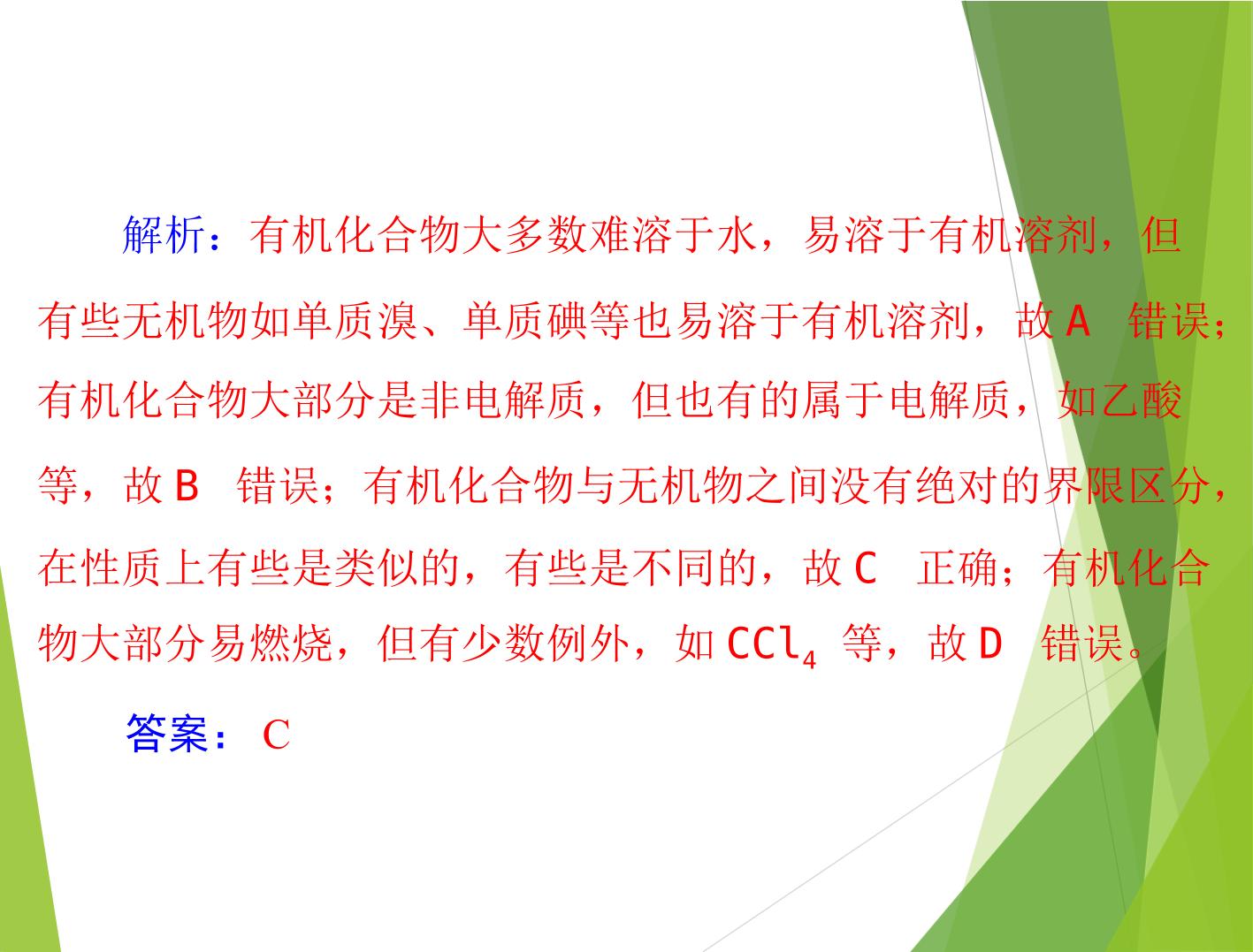 解析：有机化合物大多数难溶于水，易溶于有机溶剂，但有些无机物如单质溴、单质碘等也易溶于有机溶剂，故A错误；有机化合物大部分是非电解质，但也有的属于电解质，如乙酸等，故B错误；有机化合物与无机物之间没有绝对的界限区分，在性质上有些是类似的，有些是不同的，故C正确；有机化合物大部分易燃烧，但有少数例外，如$CCl_4$等，故D错误。

答案：C